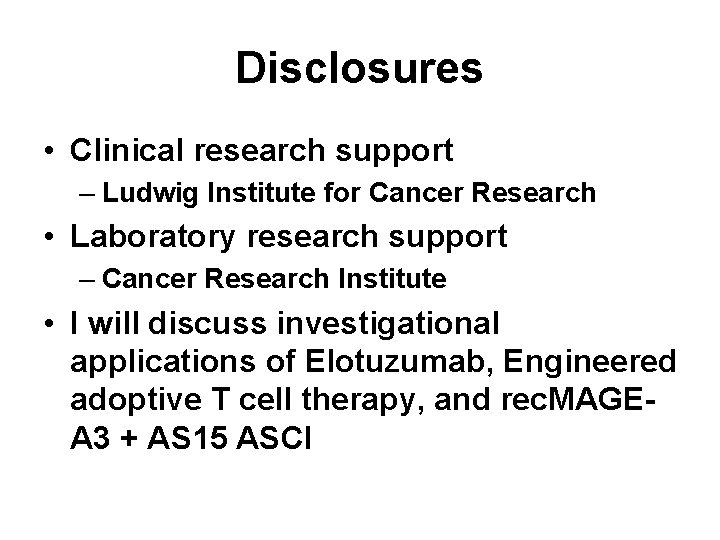 Disclosures

• Clinical research support
– Ludwig Institute for Cancer Research

• Laboratory research support
– Cancer Research Institute

• I will discuss investigational applications of Elotuzumab, Engineered adoptive T cell therapy, and recMAGE-A3 + AS15 ASCI